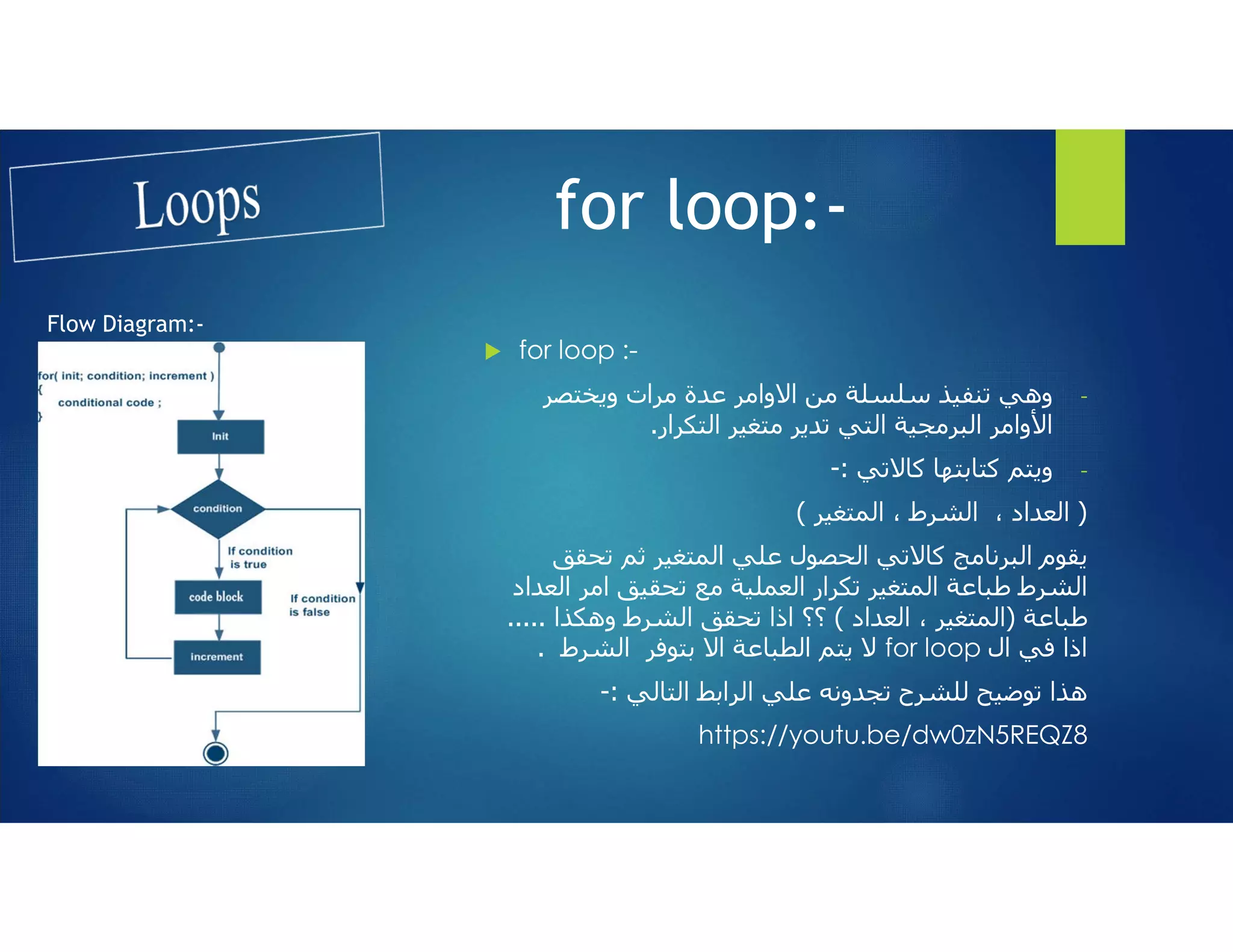 Loops

for loop:-

Flow Diagram:-

for( init; condition; increment )
{
conditional code ;
}

Init

condition

If condition is true

code block

If condition is false

increment

for loop :-

- وهي تنفيذ سلسلة من الاوامر عدة مرات ويختصر الأوامر البرمجية التي تدير متغير التكرار.

- ويتم كتابتها كالاتي :-

( العداد ، الشرط ، المتغير )

يقوم البرنامج كالاتي الحصول علي المتغير ثم تحقق الشرط طباعة المتغير تكرار العملية مع تحقيق امر العداد طباعة (المتغير ، العداد ) ؟؟ اذا تحقق الشرط وهكذا ..... اذا في ال for loop لا يتم الطباعة الا بتوفر الشرط .

هذا توضيح للشرح تجدونه علي الرابط التالي :-

https://youtu.be/dw0zN5REQZ8